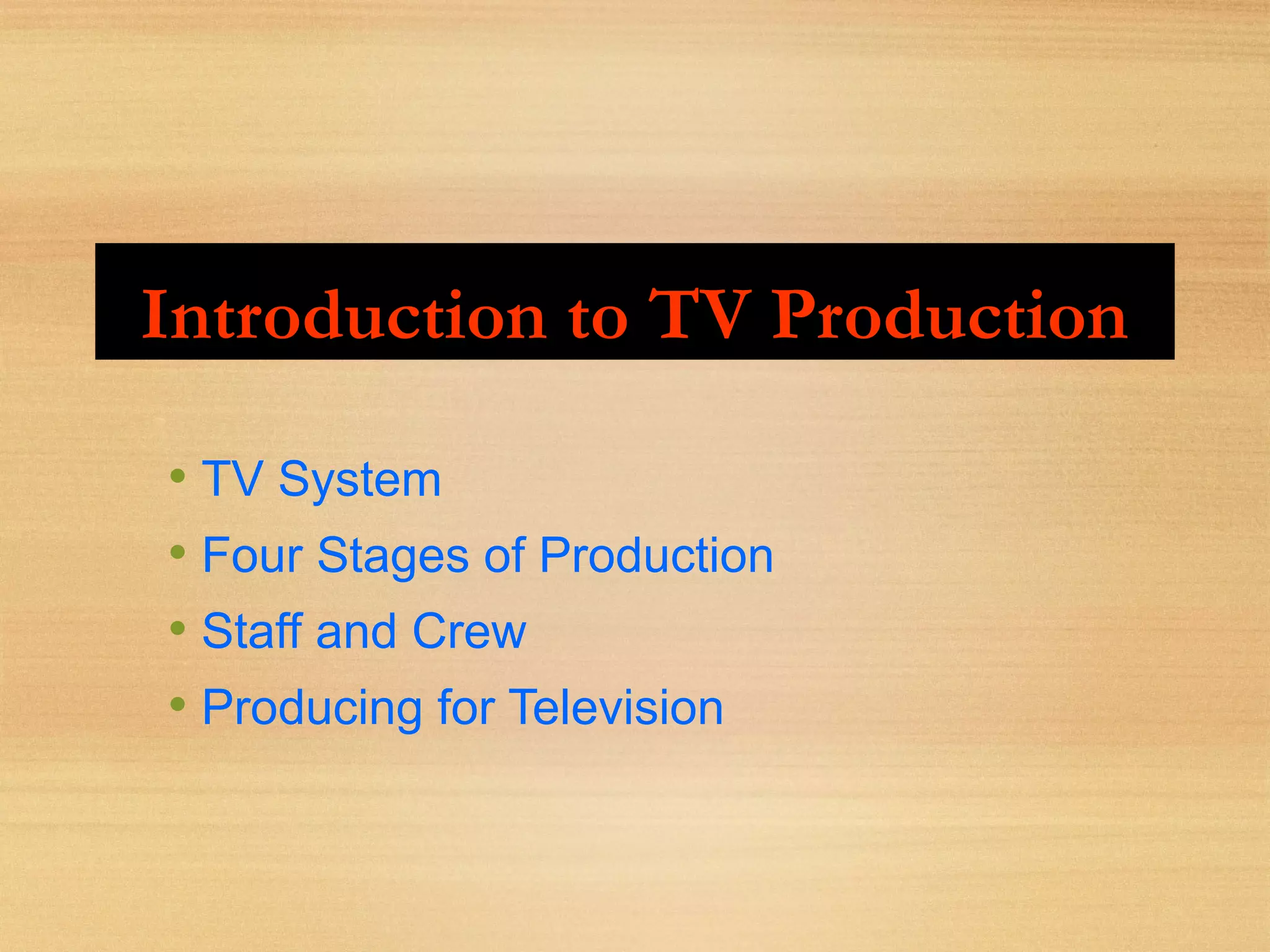 Introduction to TV Production

• TV System
• Four Stages of Production
• Staff and Crew
• Producing for Television